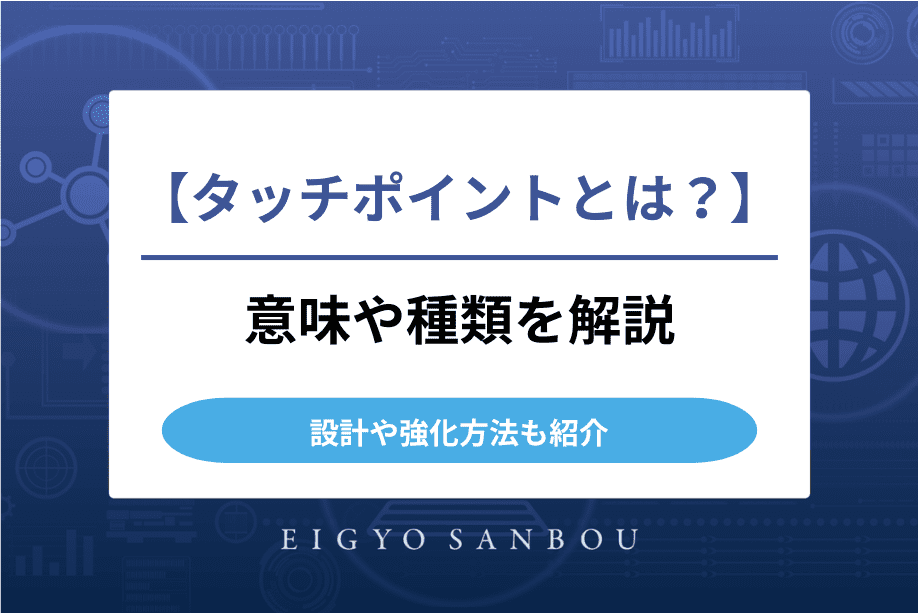 【タッチポイントとは？】

意味や種類を解説

設計や強化方法も紹介

EIGYO SANBOU